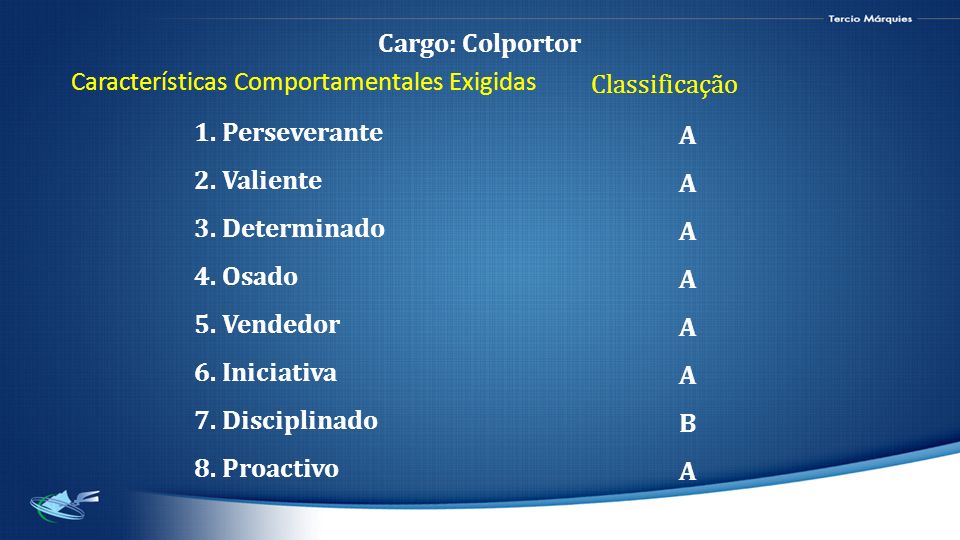 Tercio Márquies

Cargo: Colportor

| Características Comportamentales Exigidas | Classificação |
|---|---|
| 1. Perseverante | A |
| 2. Valiente | A |
| 3. Determinado | A |
| 4. Osado | A |
| 5. Vendedor | A |
| 6. Iniciativa | A |
| 7. Disciplinado | B |
| 8. Proactivo | A |